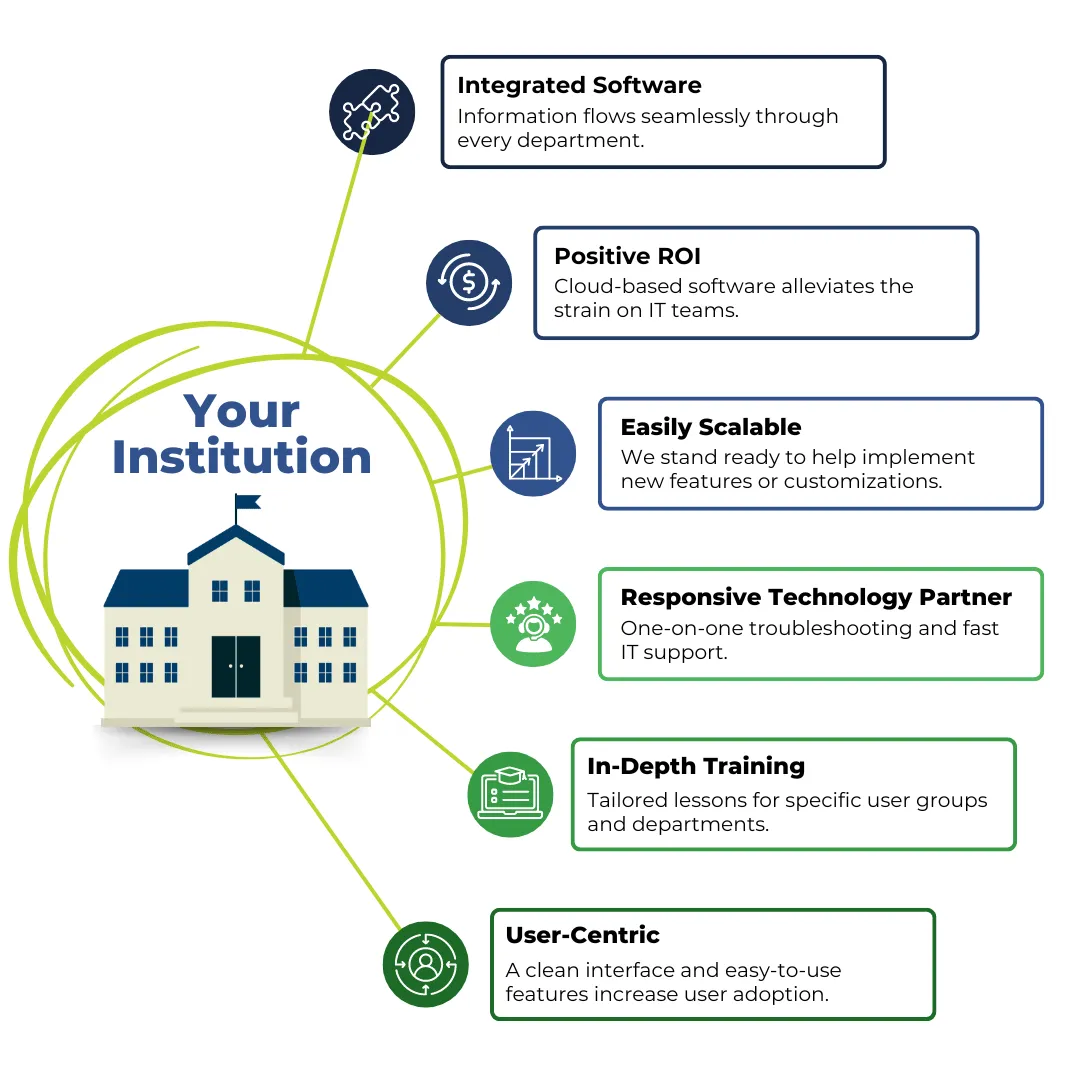 Your Institution

Integrated Software
Information flows seamlessly through every department.

Positive ROI
Cloud-based software alleviates the strain on IT teams.

Easily Scalable
We stand ready to help implement new features or customizations.

Responsive Technology Partner
One-on-one troubleshooting and fast IT support.

In-Depth Training
Tailored lessons for specific user groups and departments.

User-Centric
A clean interface and easy-to-use features increase user adoption.